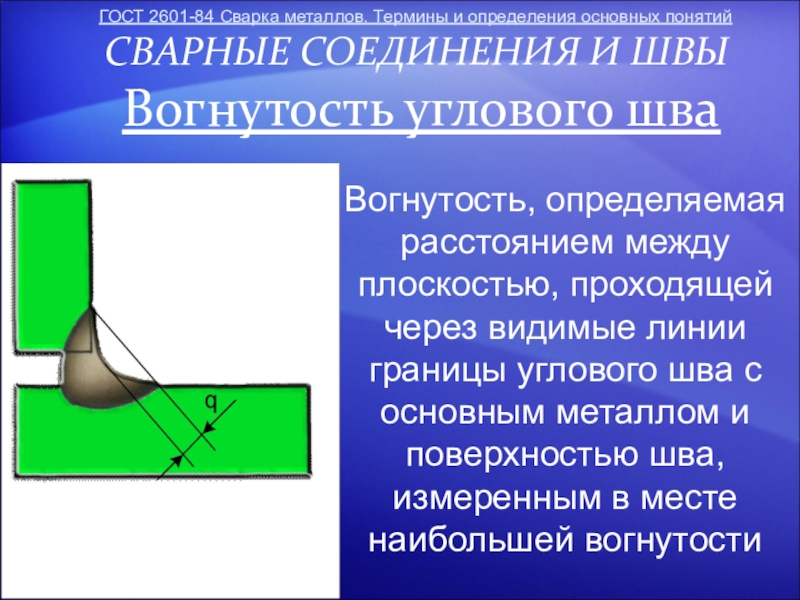 ГОСТ 2601-84 Сварка металлов. Термины и определения основных понятий

СВАРНЫЕ СОЕДИНЕНИЯ И ШВЫ

Вогнутость углового шва

q

Вогнутость, определяемая расстоянием между плоскостью, проходящей через видимые линии границы углового шва с основным металлом и поверхностью шва, измеренным в месте наибольшей вогнутости